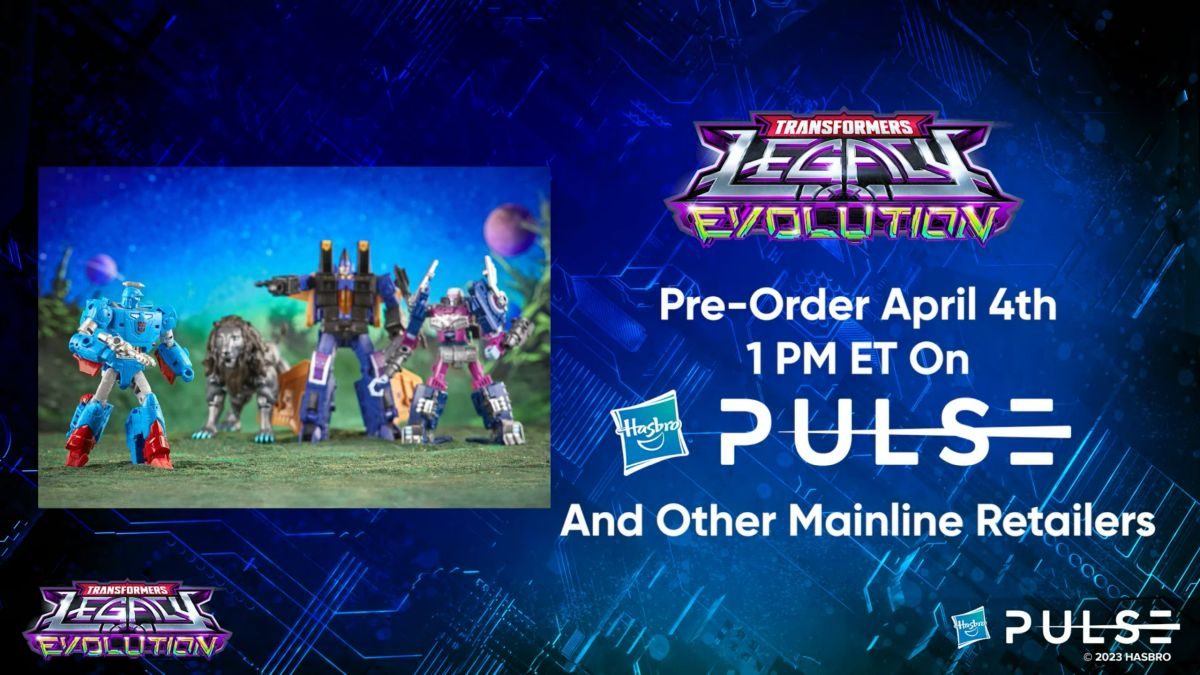 TRANSFORMERS
LEGACY
EVOLUTION

Pre-Order April 4th
1 PM ET On

Hasbro PULSE

And Other Mainline Retailers

TRANSFORMERS
LEGACY
EVOLUTION

Hasbro PULSE
© 2023 HASBRO